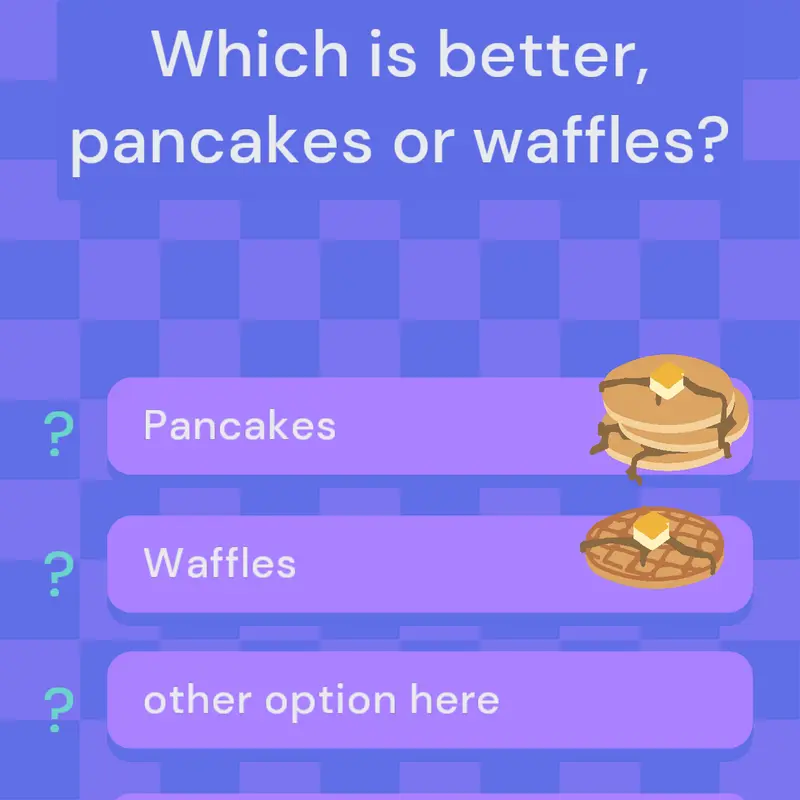 Which is better, pancakes or waffles?

? Pancakes

? Waffles

? other option here